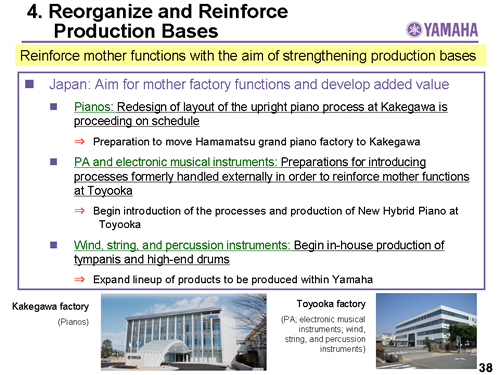 4. Reorganize and Reinforce Production Bases

YAMAHA

Reinforce mother functions with the aim of strengthening production bases

■ Japan: Aim for mother factory functions and develop added value

■ Pianos: Redesign of layout of the upright piano process at Kakegawa is proceeding on schedule

⇒ Preparation to move Hamamatsu grand piano factory to Kakegawa

■ PA and electronic musical instruments: Preparations for introducing processes formerly handled externally in order to reinforce mother functions at Toyooka

⇒ Begin introduction of the processes and production of New Hybrid Piano at Toyooka

■ Wind, string, and percussion instruments: Begin in-house production of tympanis and high-end drums

⇒ Expand lineup of products to be produced within Yamaha

Kakegawa factory

(Pianos)

Toyooka factory

(PA; electronic musical instruments; wind, string, and percussion instruments)

38